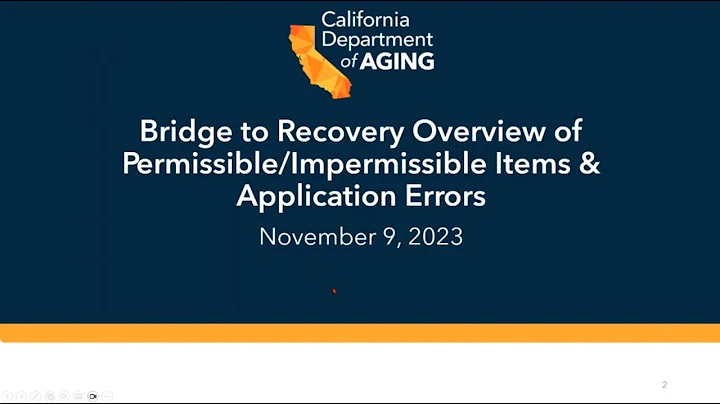 California Department of AGING

Bridge to Recovery Overview of Permissible/Impermissible Items & Application Errors

November 9, 2023

2